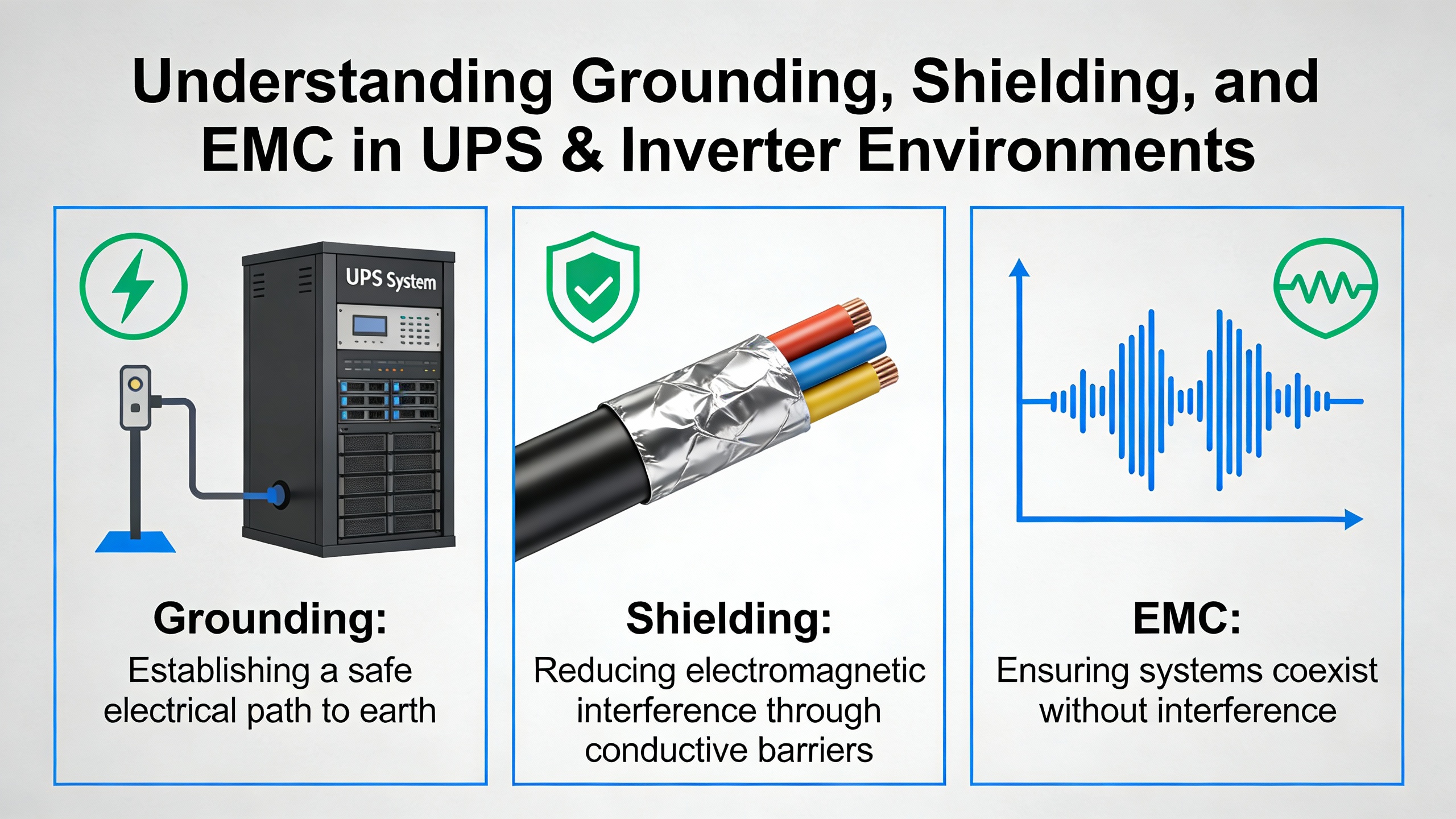 Understanding Grounding, Shielding, and EMC in UPS & Inverter Environments

UPS System

Grounding:
Establishing a safe electrical path to earth

Shielding:
Reducing electromagnetic interference through conductive barriers

EMC:
Ensuring systems coexist without interference